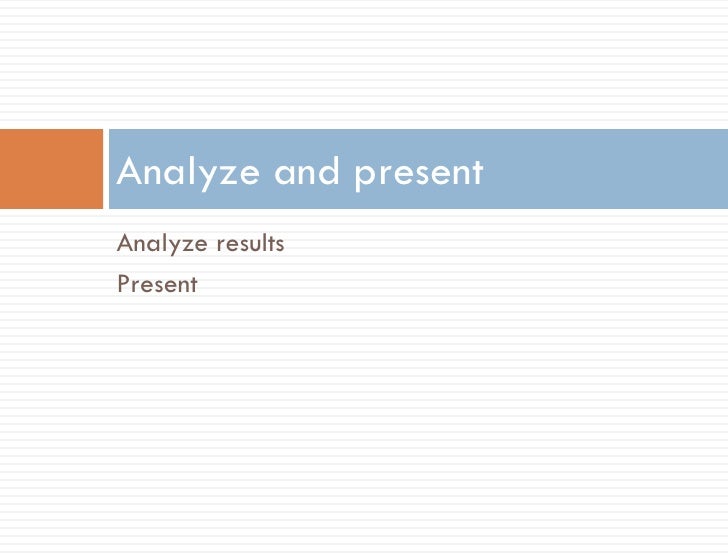 Analyze and present

Analyze results

Present